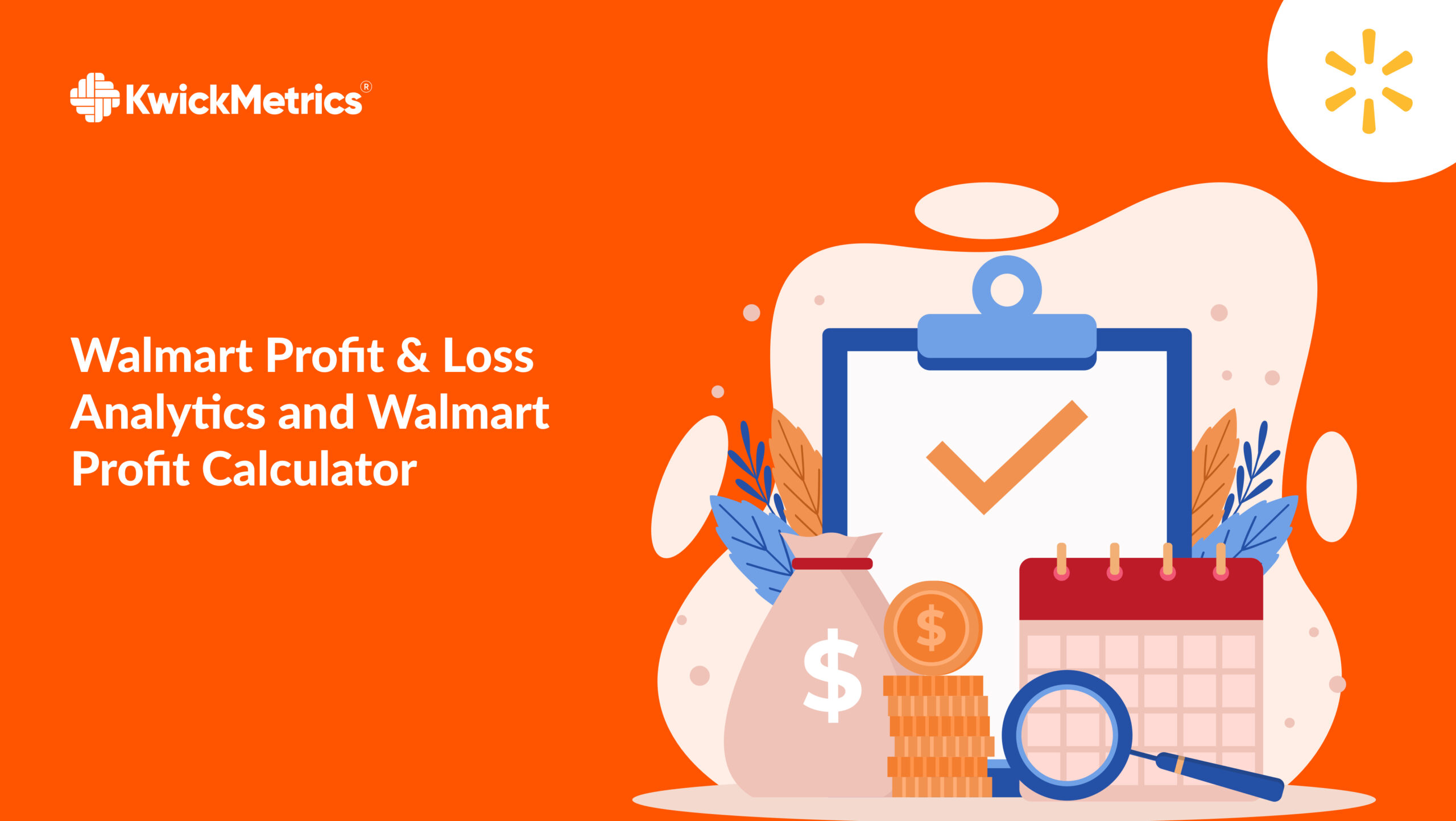 KwickMetrics®

Walmart Profit & Loss Analytics and Walmart Profit Calculator

$

$